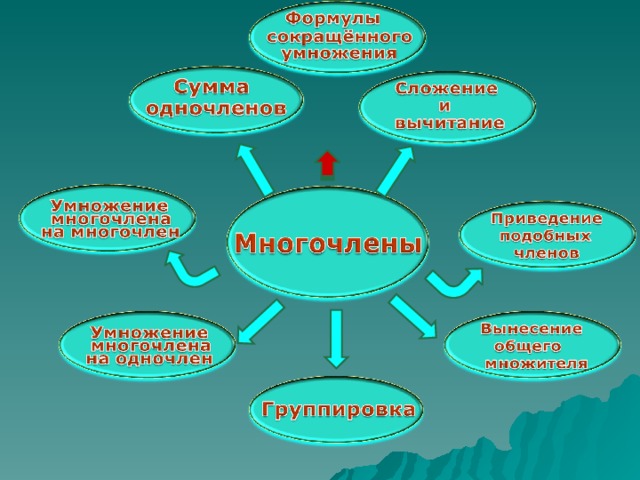 Формулы сокращённого умножения

Сумма одночленов

Сложение и вычитание

Умножение многочлена на многочлен

Многочлены

Приведение подобных членов

Умножение многочлена на одночлен

Вынесение общего множителя

Группировка